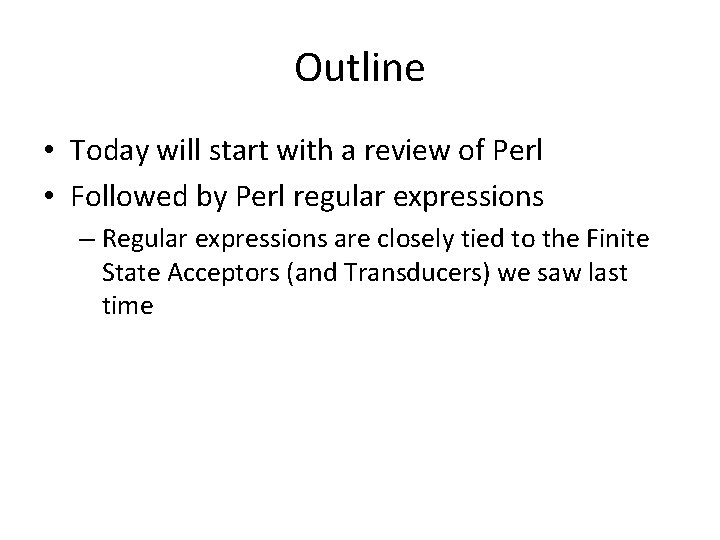 Outline

• Today will start with a review of Perl
• Followed by Perl regular expressions
– Regular expressions are closely tied to the Finite State Acceptors (and Transducers) we saw last time